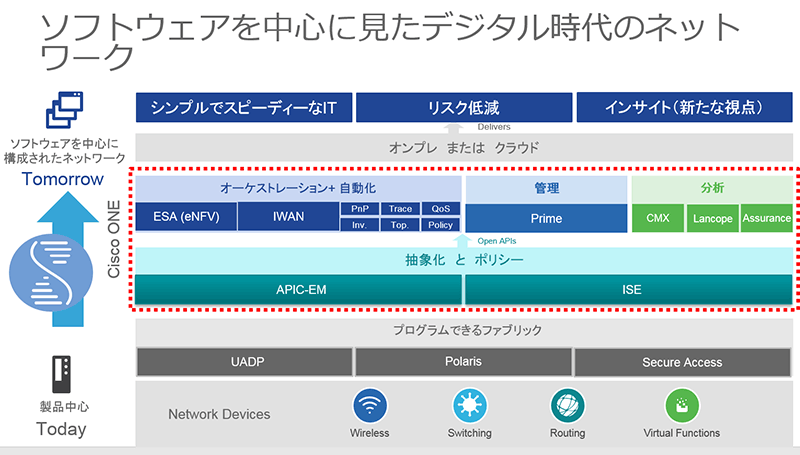 ソフトウェアを中心に見たデジタル時代のネットワーク

ソフトウェアを中心に構成されたネットワーク

Tomorrow

製品中心

Today

Cisco ONE

シンプルでスピーディーなIT

リスク低減

インサイト(新たな視点)

Delivers

オンプレ または クラウド

オーケストレーション+ 自動化

ESA (eNFV)

IWAN

PnP

Trace

QoS

Inv.

Top.

Policy

管理

Prime

分析

CMX

Lancope

Assurance

Open APIs

抽象化 と ポリシー

APIC-EM

ISE

プログラムできるファブリック

UADP

Polaris

Secure Access

Network Devices

Wireless

Switching

Routing

Virtual Functions